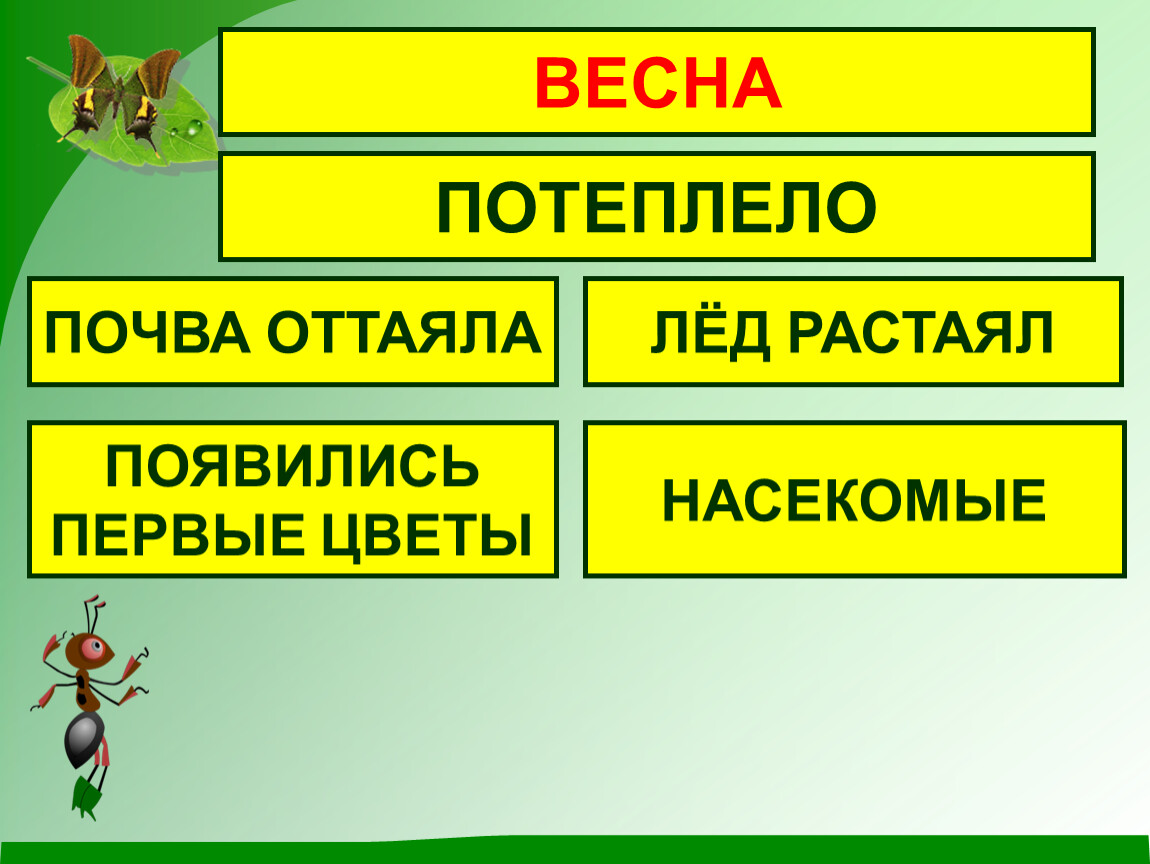 ВЕСНА

ПОТЕПЛЕЛО

ПОЧВА ОТТАЯЛА

ЛЁД РАСТАЯЛ

ПОЯВИЛИСЬ ПЕРВЫЕ ЦВЕТЫ

НАСЕКОМЫЕ